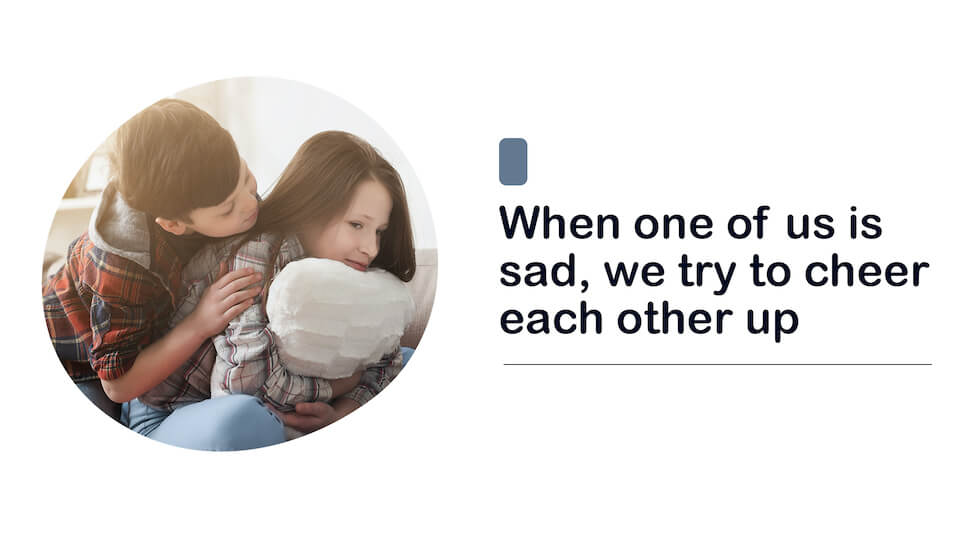 When one of us is sad, we try to cheer each other up